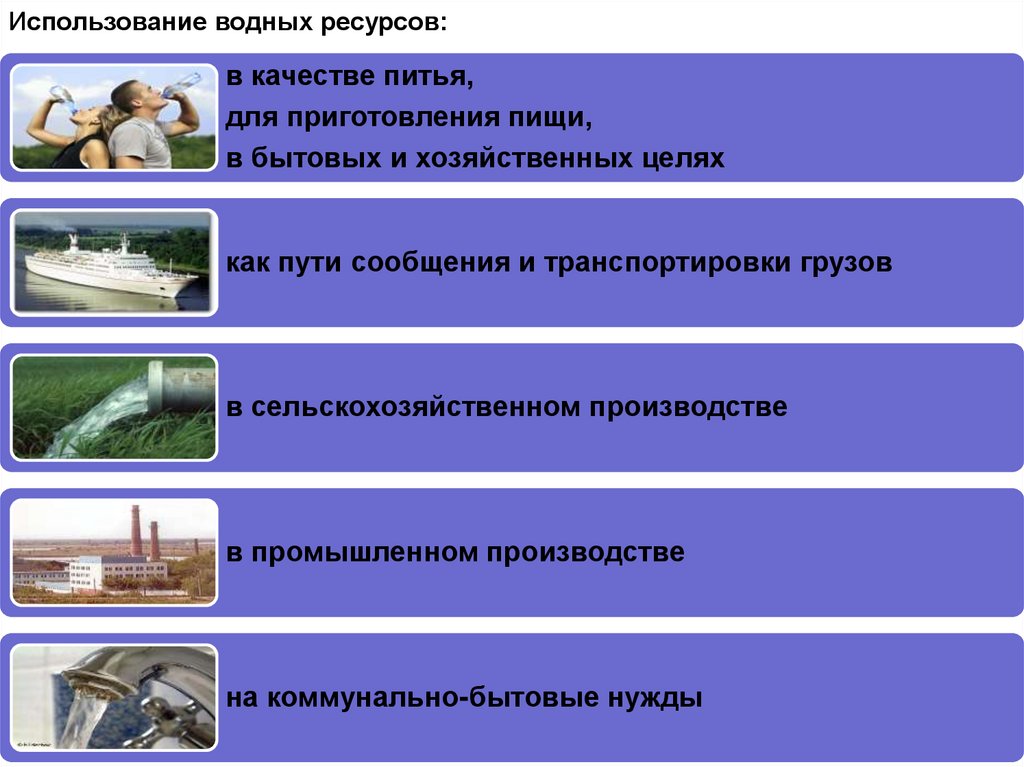 Использование водных ресурсов:

в качестве питья,
для приготовления пищи,
в бытовых и хозяйственных целях

как пути сообщения и транспортировки грузов

в сельскохозяйственном производстве

в промышленном производстве

на коммунально-бытовые нужды